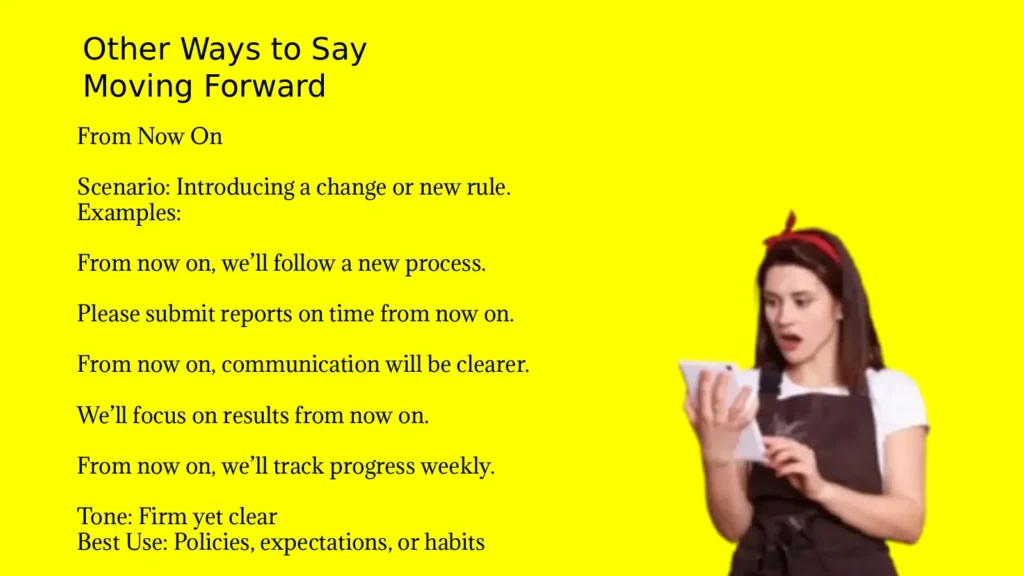 Other Ways to Say
Moving Forward

From Now On

Scenario: Introducing a change or new rule.
Examples:

From now on, we'll follow a new process.

Please submit reports on time from now on.

From now on, communication will be clearer.

We'll focus on results from now on.

From now on, we'll track progress weekly.

Tone: Firm yet clear
Best Use: Policies, expectations, or habits